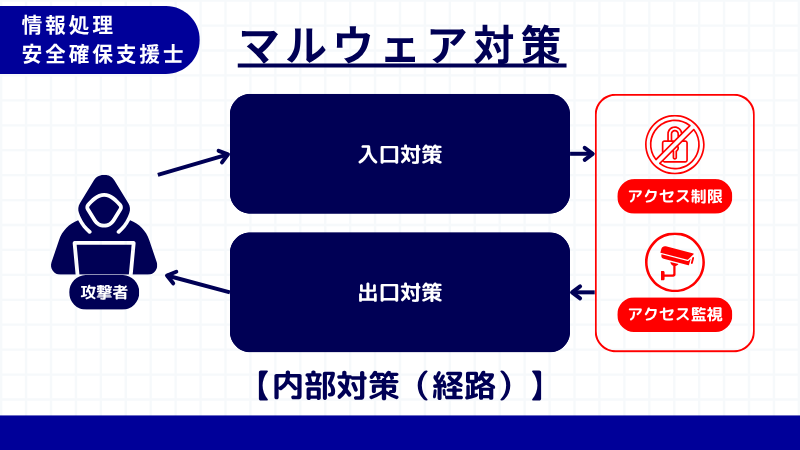 情報処理
安全確保支援士

マルウェア対策

入口対策

出口対策

攻撃者

アクセス制限

アクセス監視

【内部対策（経路）】